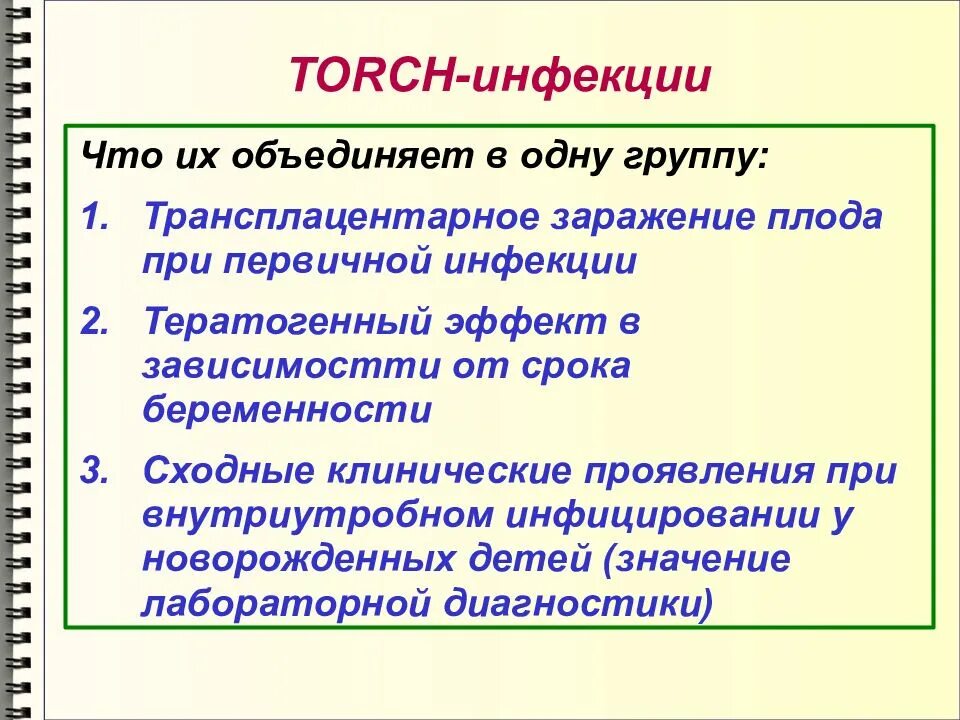 TORCH-инфекции

Что их объединяет в одну группу:

1. Трансплацентарное заражение плода при первичной инфекции

2. Тератогенный эффект в зависимостти от срока беременности

3. Сходные клинические проявления при внутриутробном инфицировании у новорожденных детей (значение лабораторной диагностики)